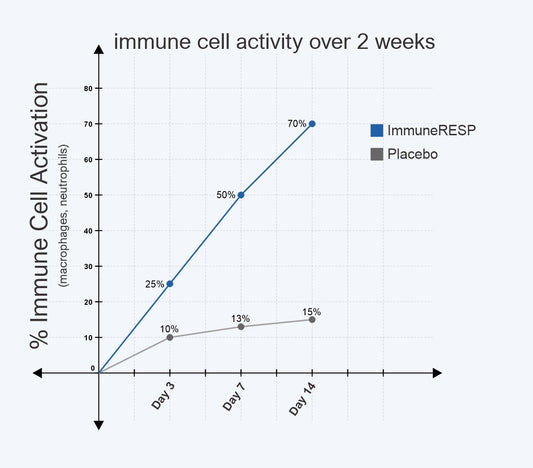 immune cell activity over 2 weeks

% Immune Cell Activation
(macrophages, neutrophils)

80
70
60
50
40
30
20
10
0

70%
50%
25%
10%
13%
15%

ImmuneRESP
Placebo

Day 3
Day 7
Day 14